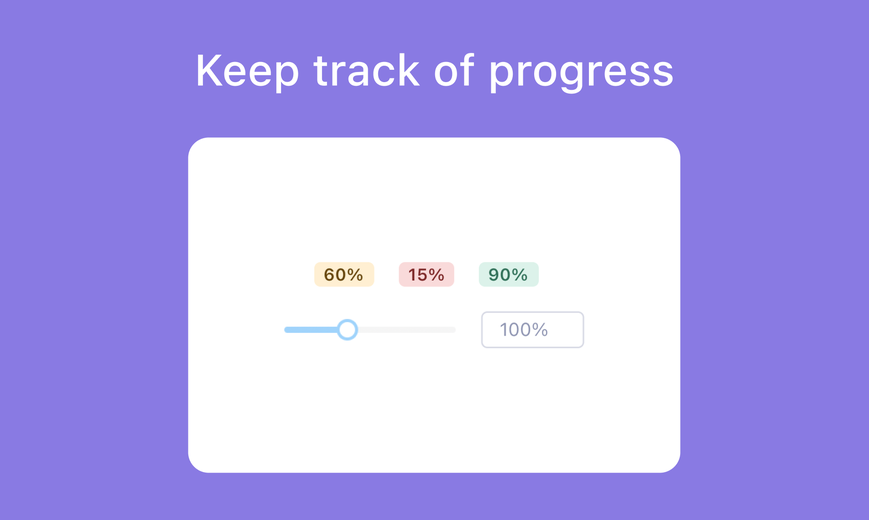 Keep track of progress

60%
15%
90%

100%